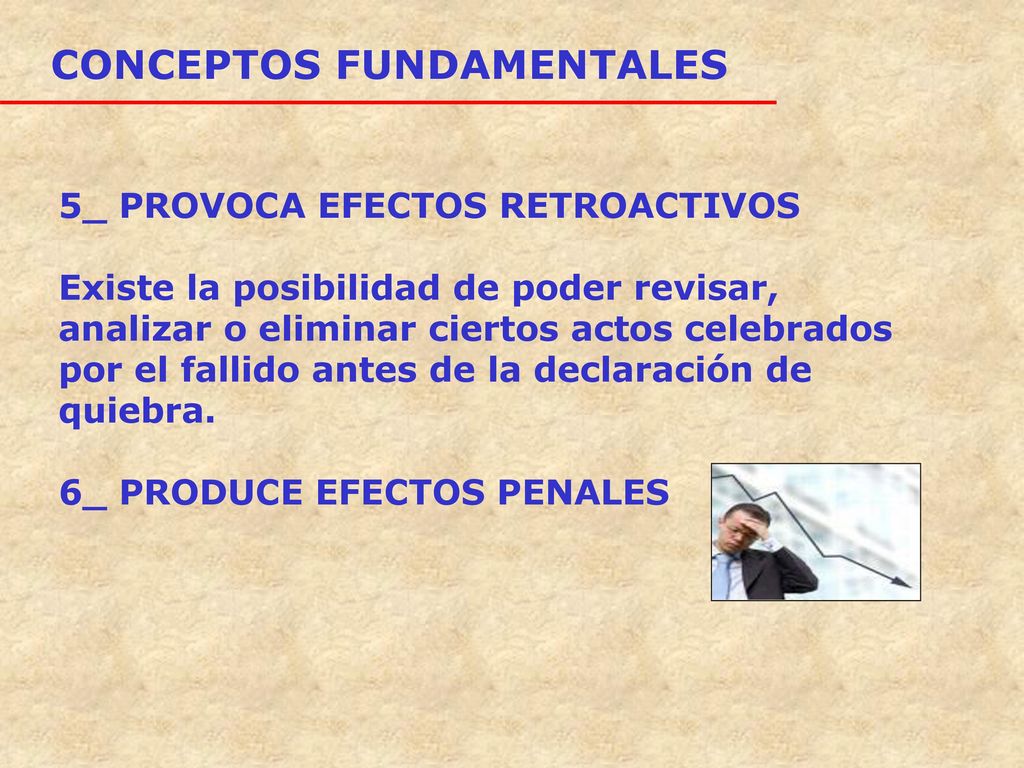 CONCEPTOS FUNDAMENTALES

5_ PROVOCA EFECTOS RETROACTIVOS

Existe la posibilidad de poder revisar, analizar o eliminar ciertos actos celebrados por el fallido antes de la declaración de quiebra.

6_ PRODUCE EFECTOS PENALES